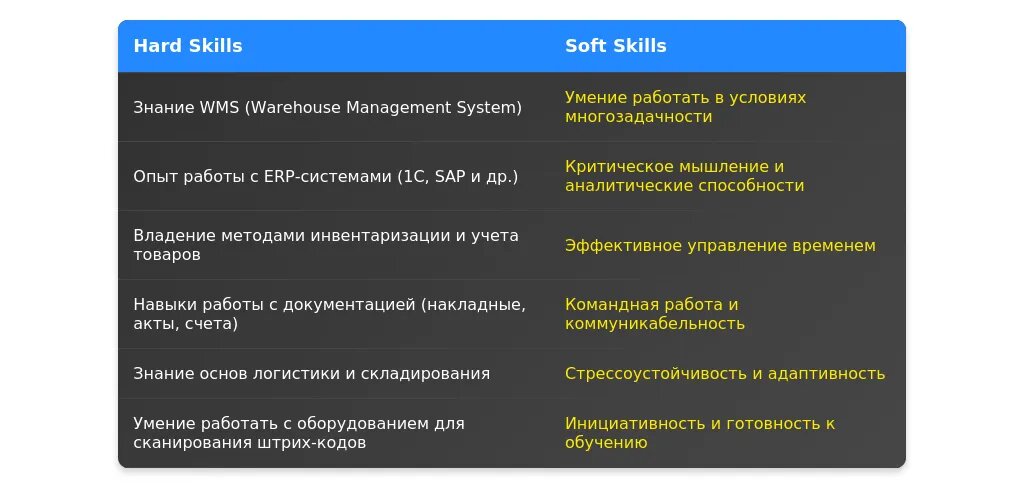 | Hard Skills | Soft Skills |
|---|---|
| Знание WMS (Warehouse Management System) | Умение работать в условиях многозадачности |
| Опыт работы с ERP-системами (1С, SAP и др.) | Критическое мышление и аналитические способности |
| Владение методами инвентаризации и учета товаров | Эффективное управление временем |
| Навыки работы с документацией (накладные, акты, счета) | Командная работа и коммуникабельность |
| Знание основ логистики и складирования | Стрессоустойчивость и адаптивность |
| Умение работать с оборудованием для сканирования штрих-кодов | Инициативность и готовность к обучению |